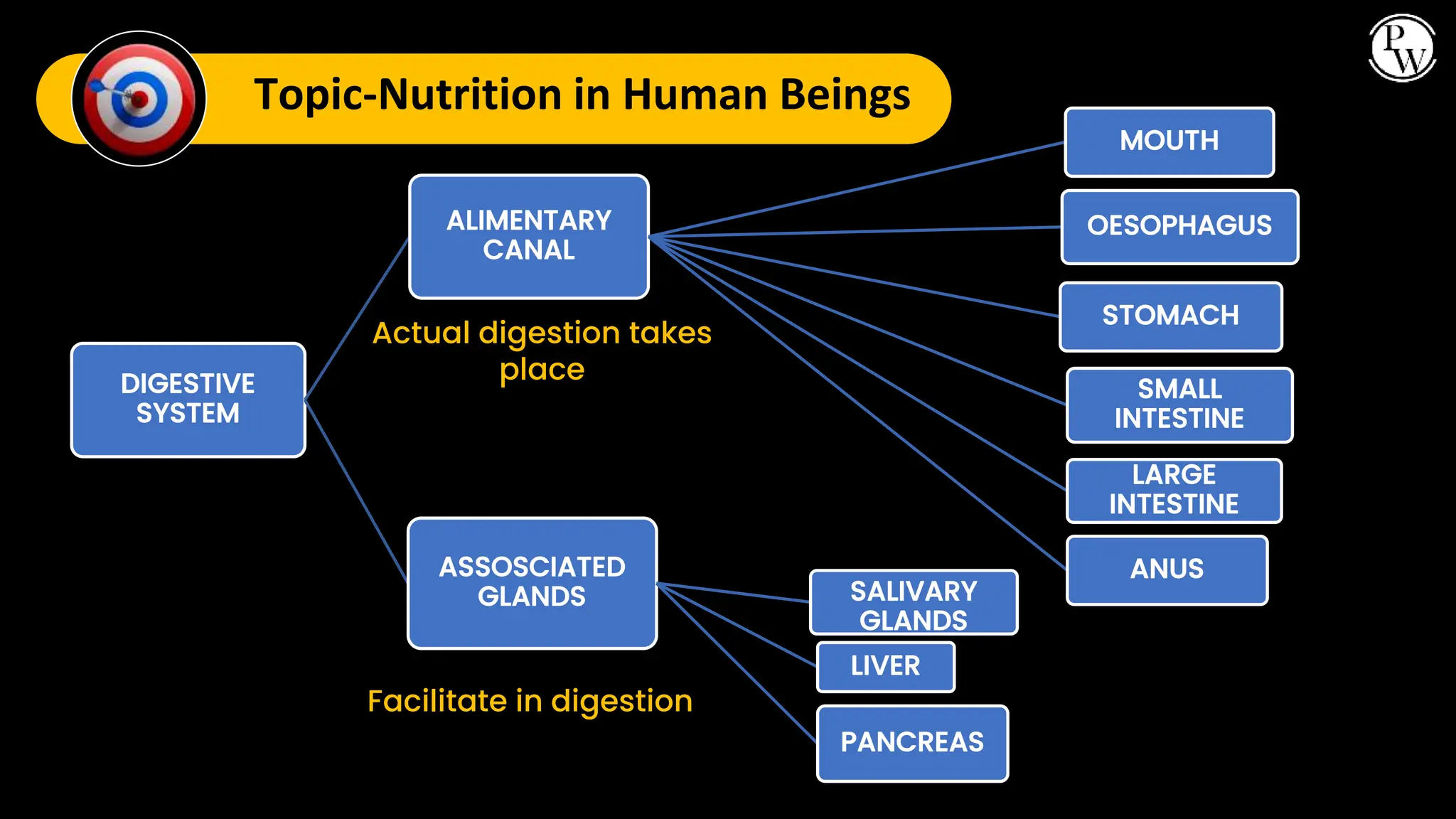 Topic-Nutrition in Human Beings

PW

DIGESTIVE SYSTEM

ALIMENTARY CANAL

Actual digestion takes place

MOUTH

OESOPHAGUS

STOMACH

SMALL INTESTINE

LARGE INTESTINE

ANUS

ASSOSCIATED GLANDS

Facilitate in digestion

SALIVARY GLANDS

LIVER

PANCREAS